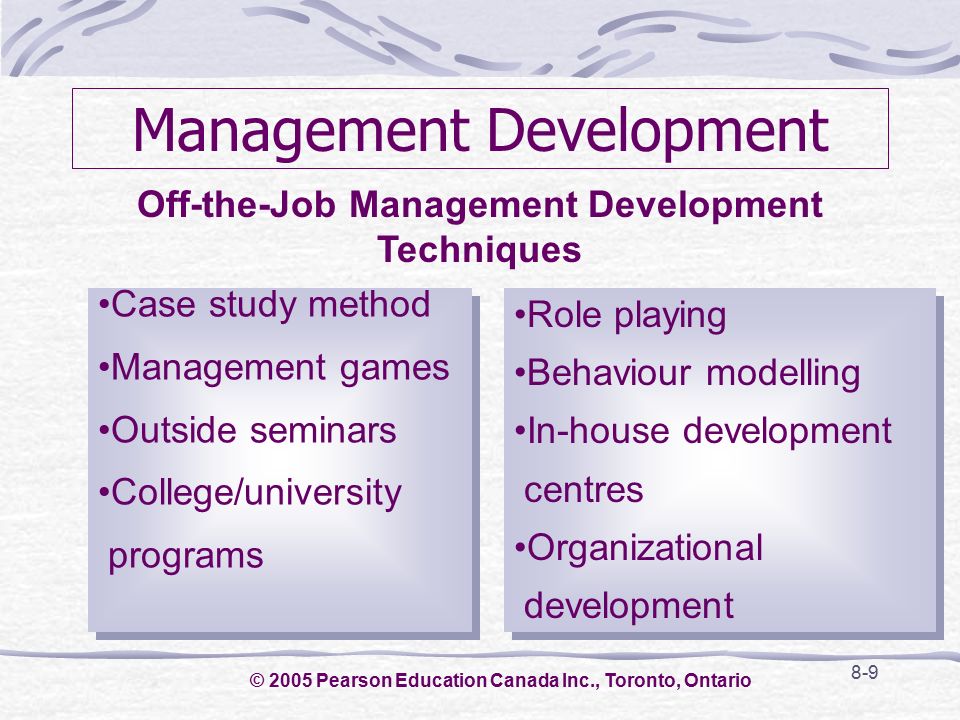 Management Development

Off-the-Job Management Development Techniques

•Case study method
•Management games
•Outside seminars
•College/university programs

•Role playing
•Behaviour modelling
•In-house development centres
•Organizational development

© 2005 Pearson Education Canada Inc., Toronto, Ontario

8-9